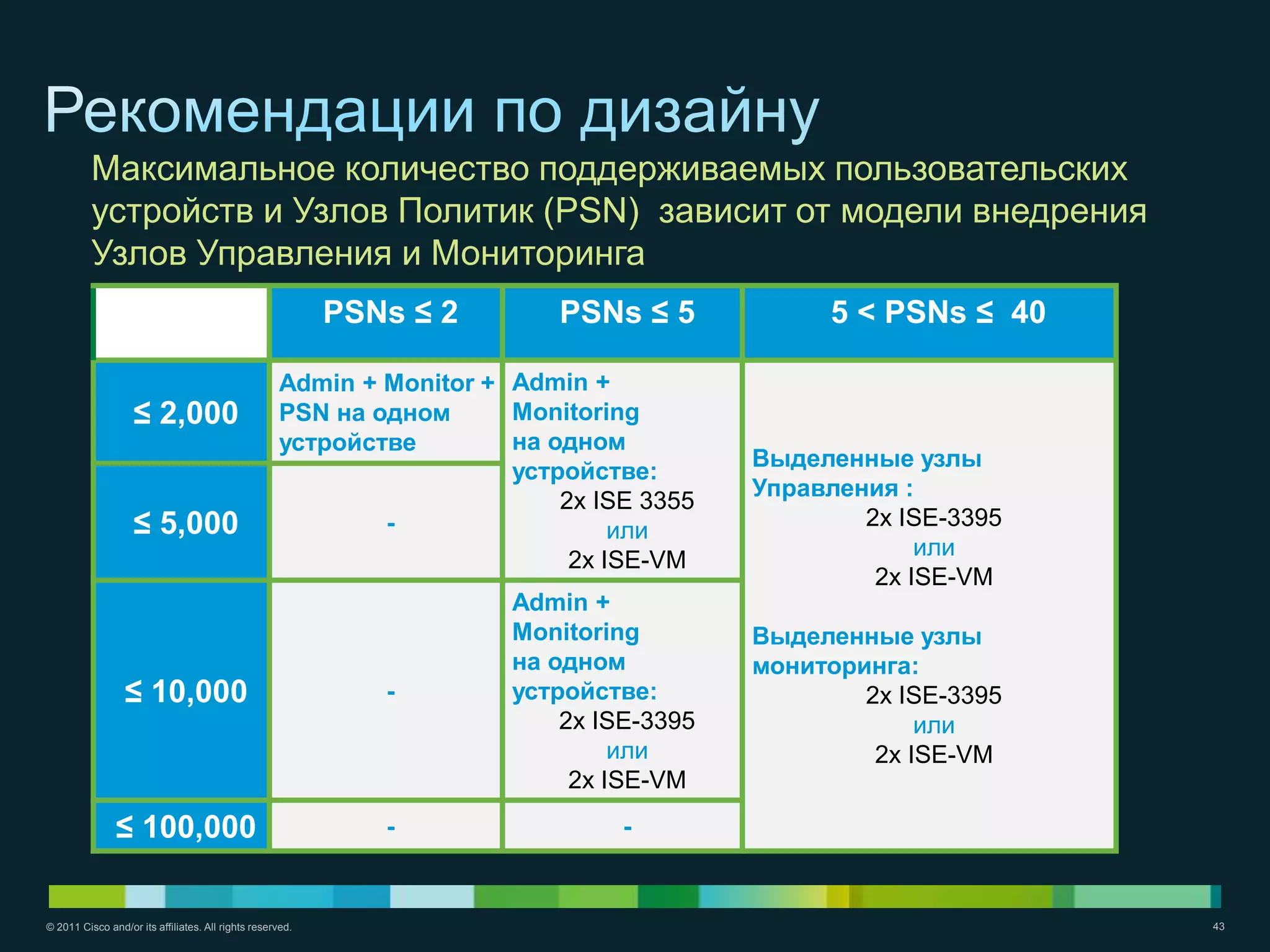 Рекомендации по дизайну

Максимальное количество поддерживаемых пользовательских устройств и Узлов Политик (PSN) зависит от модели внедрения Узлов Управления и Мониторинга

| | PSNs ≤ 2 | PSNs ≤ 5 | 5 < PSNs ≤ 40 |
|---|---|---|---|
| ≤ 2,000 | Admin + Monitor + PSN на одном устройстве | Admin + Monitoring на одном устройстве: 2x ISE 3355 или 2x ISE-VM | Выделенные узлы Управления : 2x ISE-3395 или 2x ISE-VM Выделенные узлы мониторинга: 2x ISE-3395 или 2x ISE-VM |
| ≤ 5,000 | - | | |
| ≤ 10,000 | - | Admin + Monitoring на одном устройстве: 2x ISE-3395 или 2x ISE-VM | |
| ≤ 100,000 | - | - | |

© 2011 Cisco and/or its affiliates. All rights reserved.

43